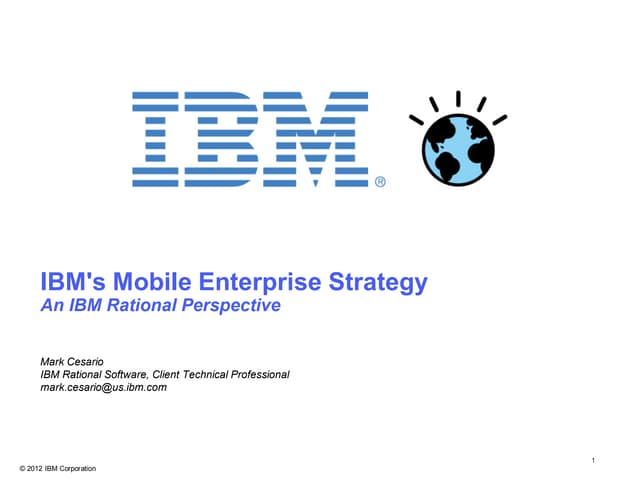 IBM®

IBM's Mobile Enterprise Strategy
An IBM Rational Perspective

Mark Cesario
IBM Rational Software, Client Technical Professional
mark.cesario@us.ibm.com

1

© 2012 IBM Corporation